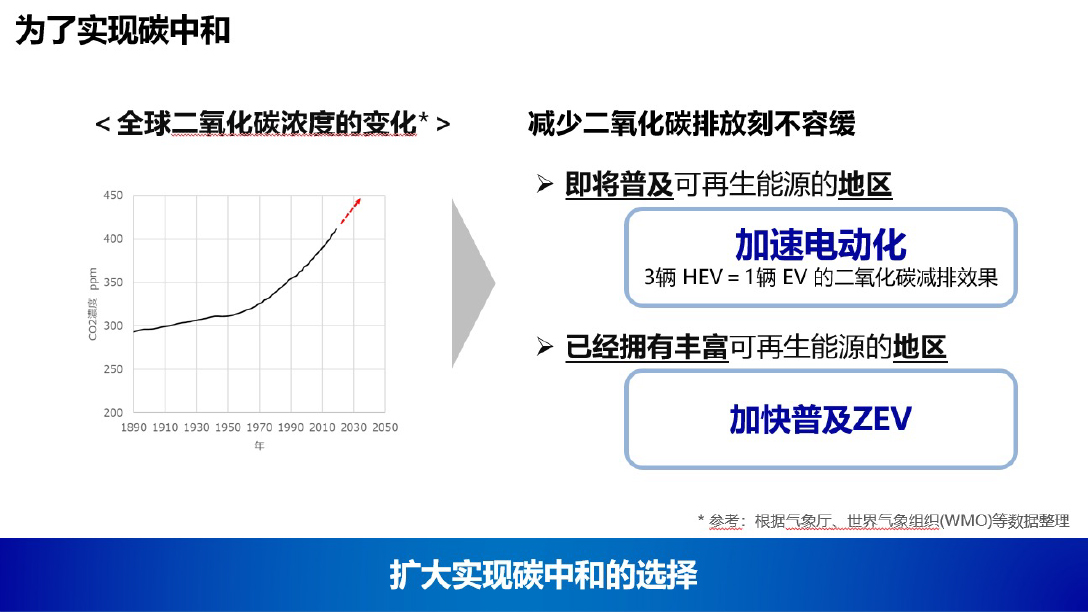 为了实现碳中和

< 全球二氧化碳浓度的变化* >

450
400
350
300
250
200
CO2浓度 ppm
1890 1910 1930 1950 1970 1990 2010 2030 2050
年

减少二氧化碳排放刻不容缓

➢ 即将普及可再生能源的地区

加速电动化
3辆 HEV = 1辆 EV 的二氧化碳减排效果

➢ 已经拥有丰富可再生能源的地区

加快普及ZEV

* 参考：根据气象厅、世界气象组织(WMO)等数据整理

扩大实现碳中和的选择